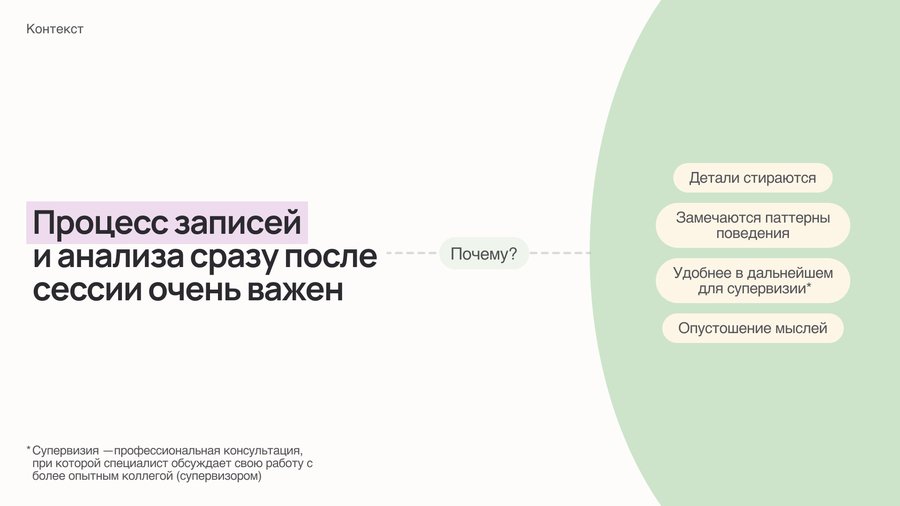 Контекст

Процесс записей и анализа сразу после сессии очень важен

Почему?

Детали стираются

Замечаются паттерны поведения

Удобнее в дальнейшем для супервизии*

Опустошение мыслей

* Супервизия —профессиональная консультация, при которой специалист обсуждает свою работу с более опытным коллегой (супервизором)